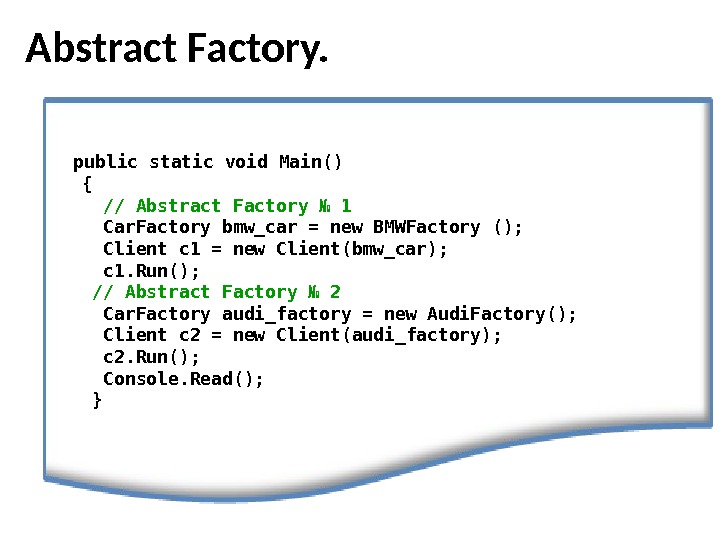 Abstract Factory.

public static void Main()
 {
   // Abstract Factory № 1
   CarFactory bmw_car = new BMWFactory ();
   Client c1 = new Client(bmw_car);
   c1.Run();
  // Abstract Factory № 2
   CarFactory audi_factory = new AudiFactory();
   Client c2 = new Client(audi_factory);
   c2.Run();
   Console.Read();
  }